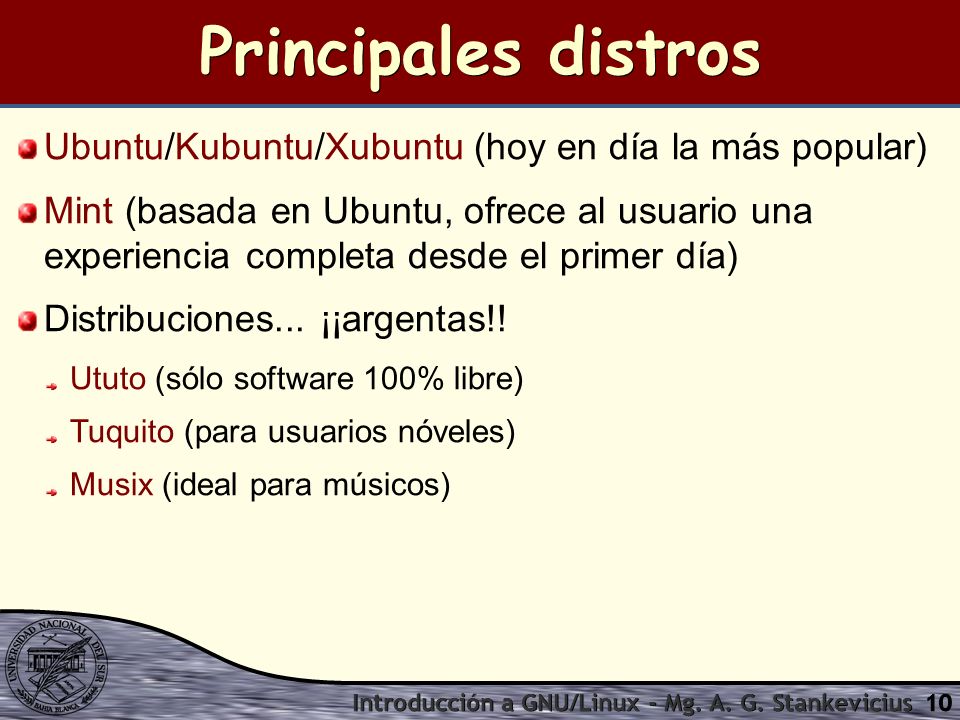 Principales distros

Ubuntu/Kubuntu/Xubuntu (hoy en día la más popular)

Mint (basada en Ubuntu, ofrece al usuario una experiencia completa desde el primer día)

Distribuciones... ¡¡argentas!!

Ututo (sólo software 100% libre)

Tuquito (para usuarios nóveles)

Musix (ideal para músicos)

UNIVERSIDAD NACIONAL DEL SUR BAHIA BLANCA

Introducción a GNU/Linux - Mg. A. G. Stankevicius 10